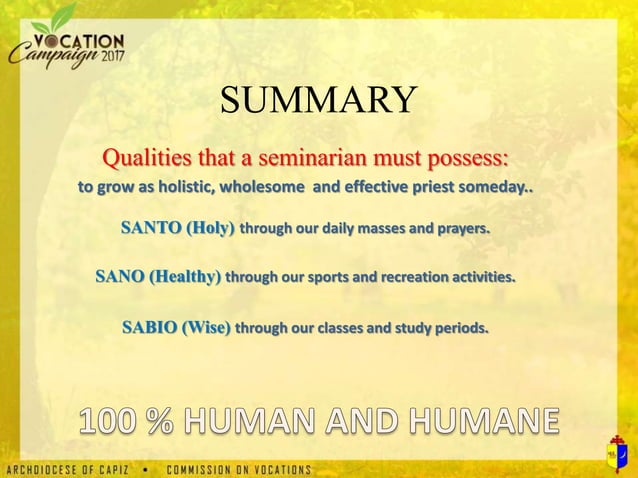 VOCATION Campaign 2017

SUMMARY

Qualities that a seminarian must possess:
to grow as holistic, wholesome and effective priest someday..

SANTO (Holy) through our daily masses and prayers.

SANO (Healthy) through our sports and recreation activities.

SABIO (Wise) through our classes and study periods.

100 % HUMAN AND HUMANE

ARCHDIOCESE OF CAPIZ • COMMISSION ON VOCATIONS